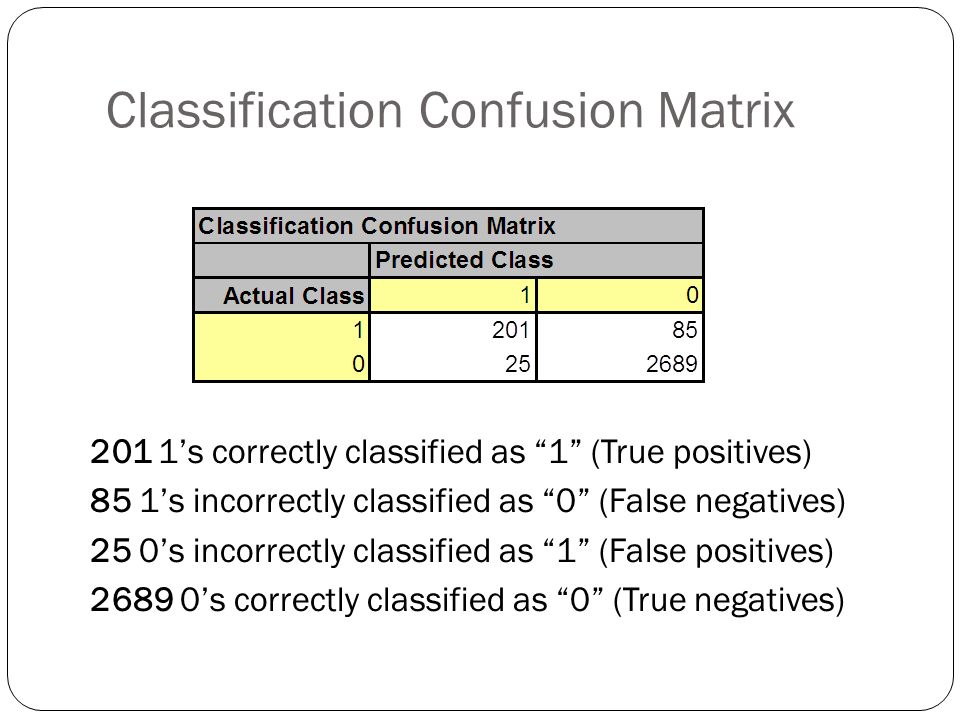 Classification Confusion Matrix

| Classification Confusion Matrix | | |
|---|---|---|
| | Predicted Class | |
| Actual Class | 1 | 0 |
| 1 | 201 | 85 |
| 0 | 25 | 2689 |

201 1’s correctly classified as “1” (True positives)

85 1’s incorrectly classified as “0” (False negatives)

25 0’s incorrectly classified as “1” (False positives)

2689 0’s correctly classified as “0” (True negatives)